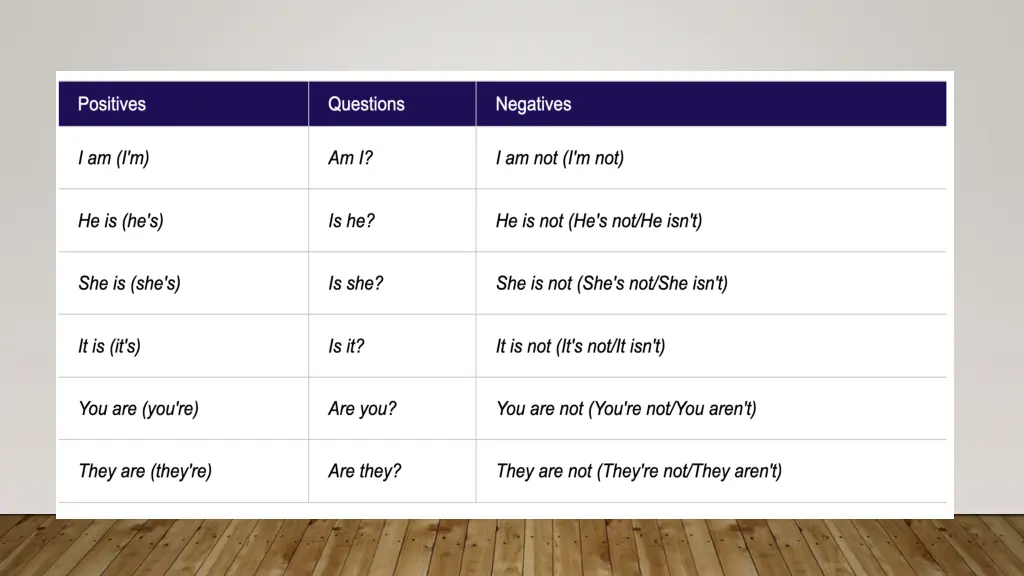 | Positives | Questions | Negatives |
|---|---|---|
| I am (I'm) | Am I? | I am not (I'm not) |
| He is (he's) | Is he? | He is not (He's not/He isn't) |
| She is (she's) | Is she? | She is not (She's not/She isn't) |
| It is (it's) | Is it? | It is not (It's not/It isn't) |
| You are (you're) | Are you? | You are not (You're not/You aren't) |
| They are (they're) | Are they? | They are not (They're not/They aren't) |